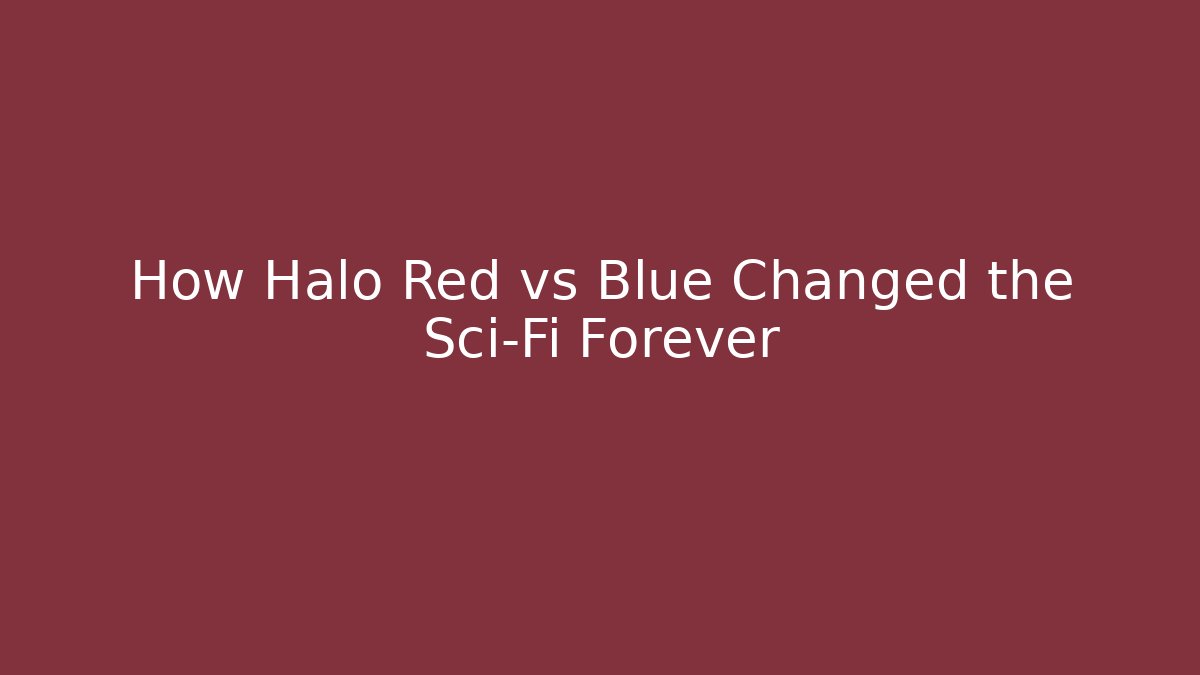 How Halo Red vs Blue Changed the Sci-Fi Forever